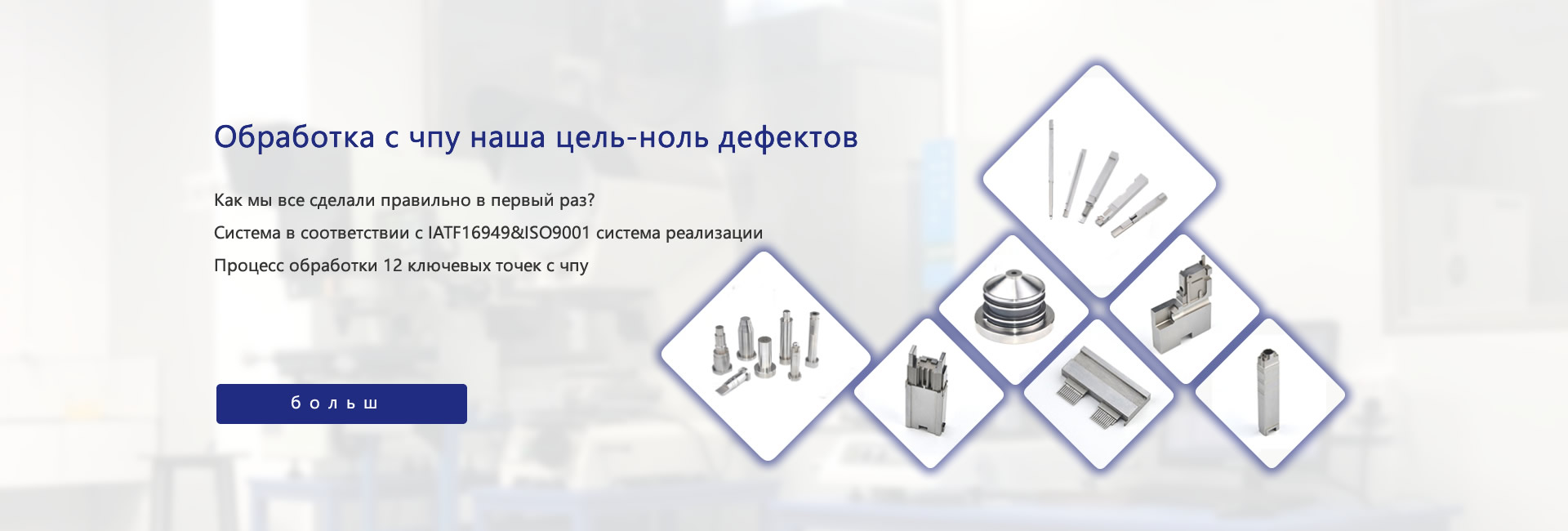 Обработка с чпу наша цель-ноль дефектов

Как мы все сделали правильно в первый раз?

Система в соответствии с IATF16949&ISO9001 система реализации

Процесс обработки 12 ключевых точек с чпу

больш